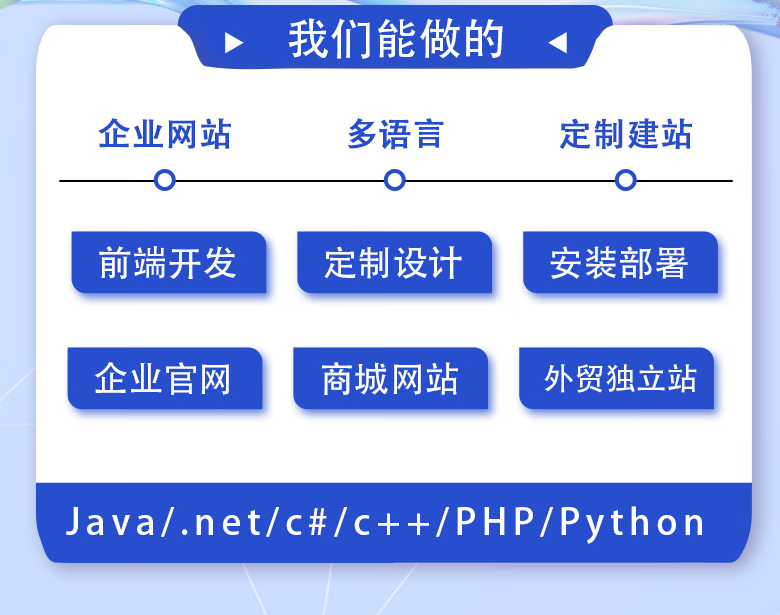 我们能做的

企业网站
多语言
定制建站

前端开发
定制设计
安装部署

企业官网
商城网站
外贸独立站

Java/.net/c#/c++/PHP/Python